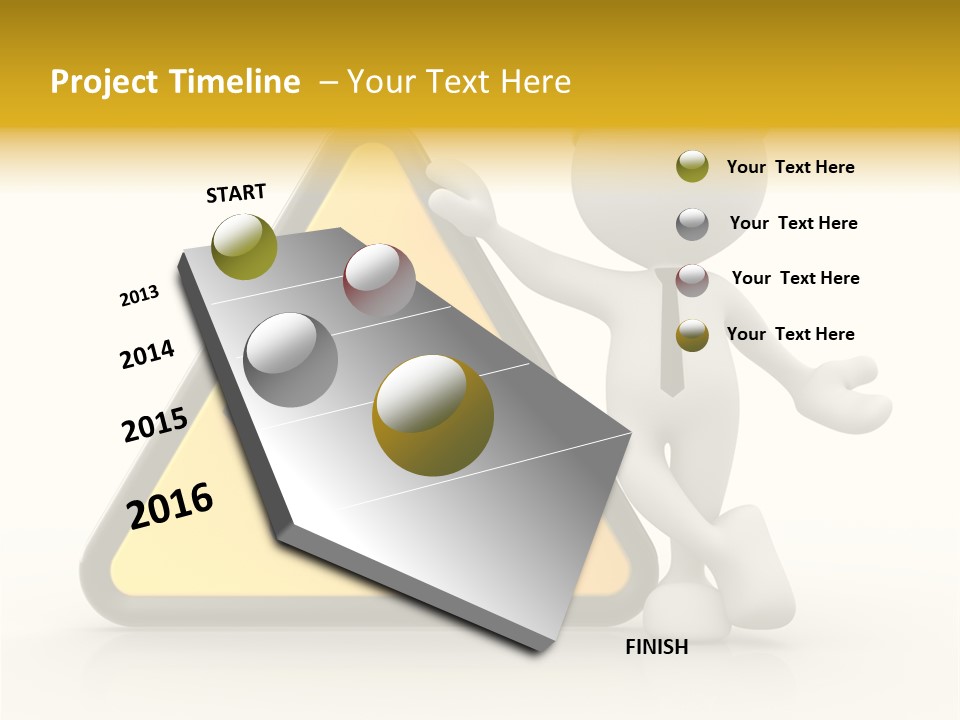 Project Timeline – Your Text Here

START

2013

2014

2015

2016

FINISH

Your Text Here

Your Text Here

Your Text Here

Your Text Here